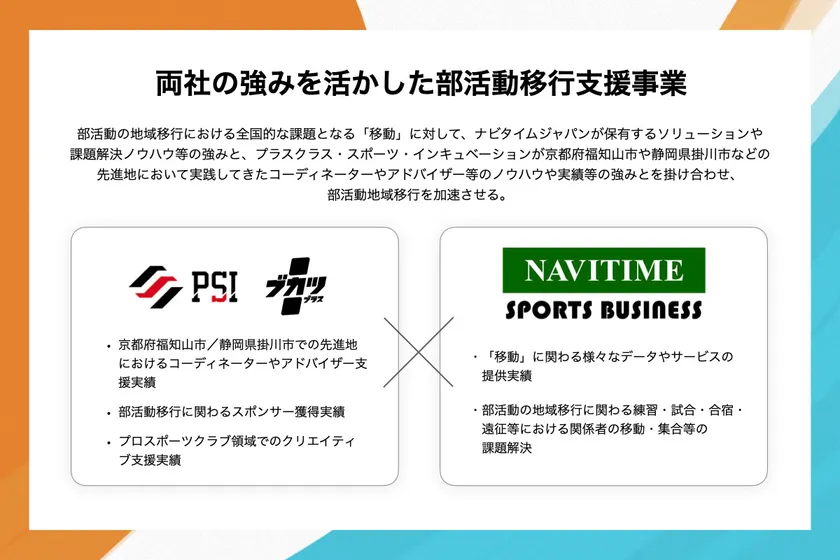 両社の強みを活かした部活動移行支援事業

部活動の地域移行における全国的な課題となる「移動」に対して、ナビタイムジャパンが保有するソリューションや課題解決ノウハウ等の強みと、プラスクラス・スポーツ・インキュベーションが京都府福知山市や静岡県掛川市などの先進地において実践してきたコーディネーターやアドバイザー等のノウハウや実績等の強みとを掛け合わせ、部活動地域移行を加速させる。

PSI

ブカツ プラス

・京都府福知山市／静岡県掛川市での先進地におけるコーディネーターやアドバイザー支援実績

・部活動移行に関わるスポンサー獲得実績

・プロスポーツクラブ領域でのクリエイティブ支援実績

NAVITIME

SPORTS BUSINESS

・「移動」に関わる様々なデータやサービスの提供実績

・部活動の地域移行に関わる練習・試合・合宿・遠征等における関係者の移動・集合等の課題解決